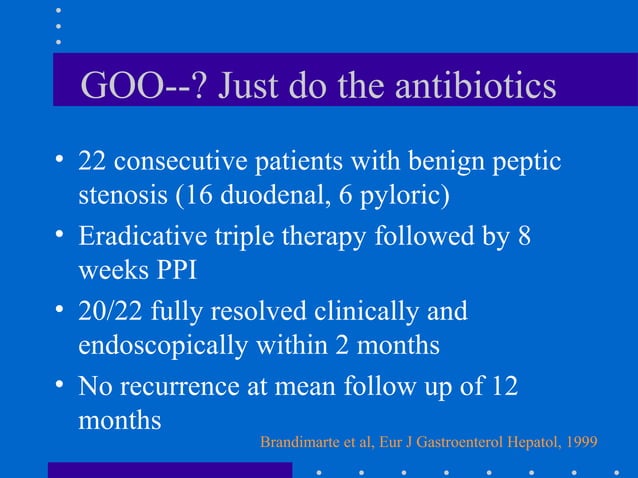 GOO--? Just do the antibiotics

• 22 consecutive patients with benign peptic stenosis (16 duodenal, 6 pyloric)
• Eradicative triple therapy followed by 8 weeks PPI
• 20/22 fully resolved clinically and endoscopically within 2 months
• No recurrence at mean follow up of 12 months

Brandimarte et al, Eur J Gastroenterol Hepatol, 1999